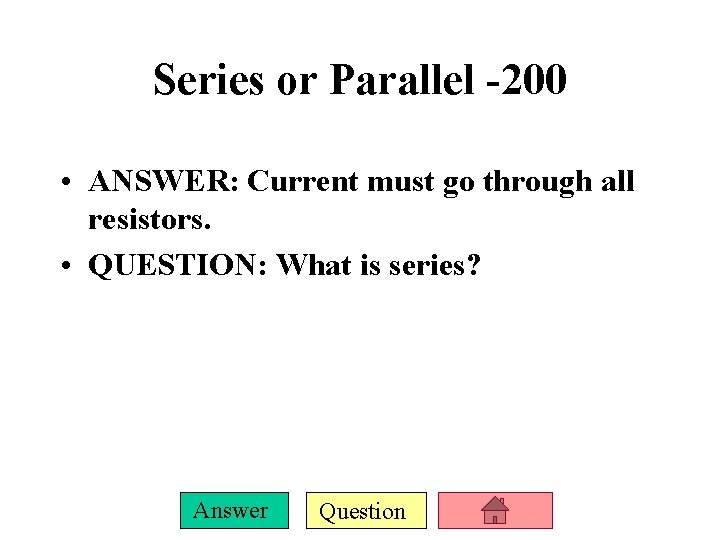 Series or Parallel -200

• ANSWER: Current must go through all resistors.

• QUESTION: What is series?

Answer Question